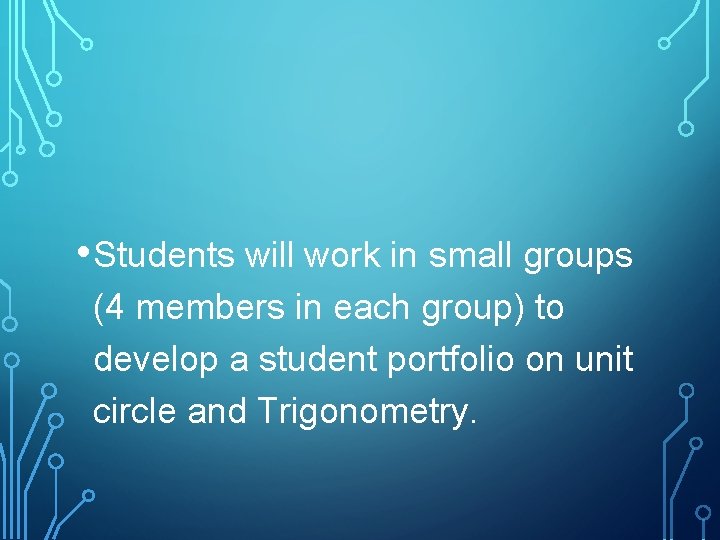 • Students will work in small groups (4 members in each group) to develop a student portfolio on unit circle and Trigonometry.